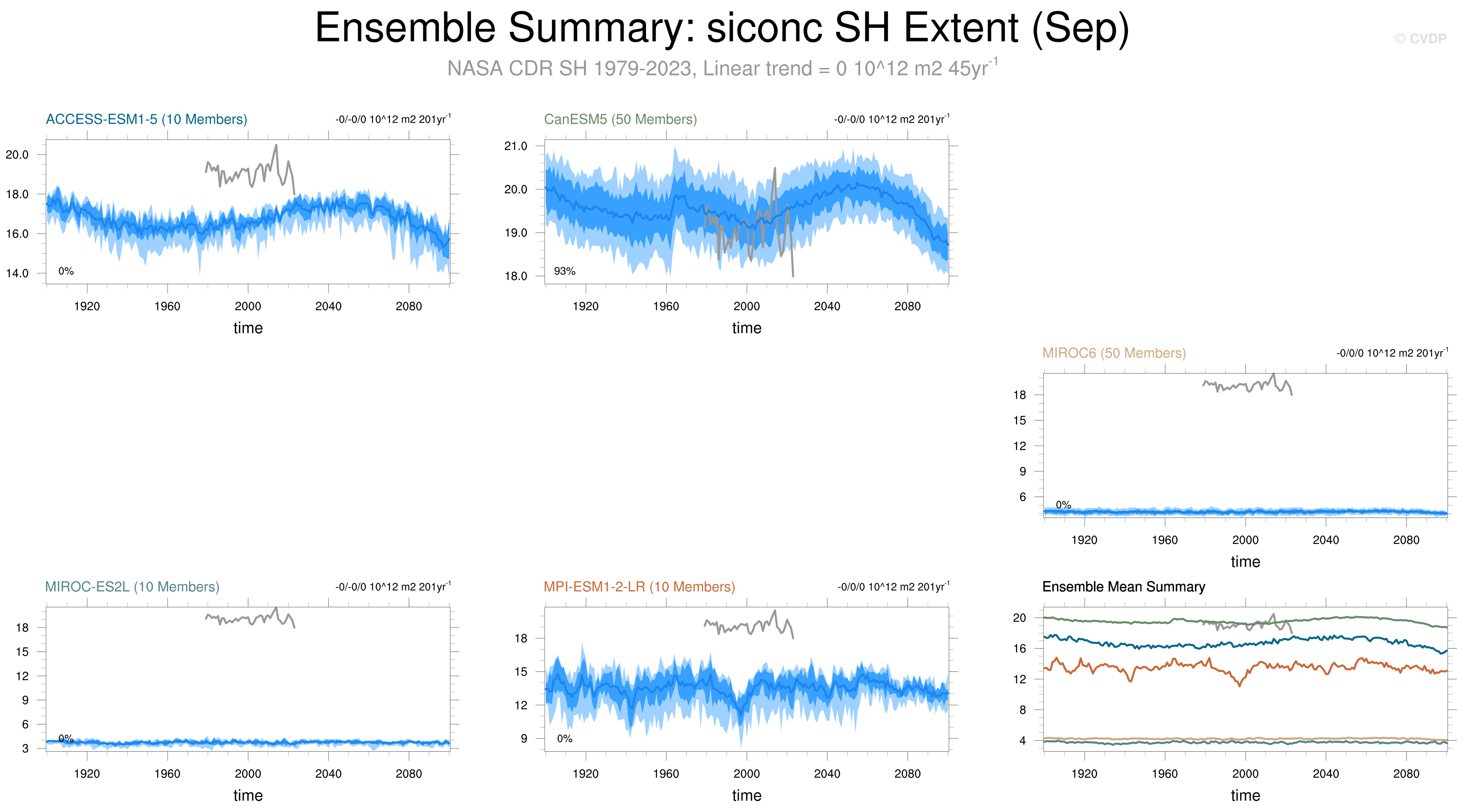 Ensemble Summary: siconc SH Extent (Sep)

© CVDP

NASA CDR SH 1979-2023, Linear trend = 0 10^12 m2 45yr$^{-1}$

ACCESS-ESM1-5 (10 Members)

-0/-0/0 10^12 m2 201yr$^{-1}$

20.0
18.0
16.0
14.0

0%

1920 1960 2000 2040 2080

time

CanESM5 (50 Members)

-0/-0/0 10^12 m2 201yr$^{-1}$

21.0
20.0
19.0
18.0

93%

1920 1960 2000 2040 2080

time

MIROC6 (50 Members)

-0/0/0 10^12 m2 201yr$^{-1}$

18
15
12
9
6

0%

1920 1960 2000 2040 2080

time

MIROC-ES2L (10 Members)

-0/-0/0 10^12 m2 201yr$^{-1}$

18
15
12
9
6
3

0%

1920 1960 2000 2040 2080

time

MPI-ESM1-2-LR (10 Members)

-0/0/0 10^12 m2 201yr$^{-1}$

18
15
12
9

0%

1920 1960 2000 2040 2080

time

Ensemble Mean Summary

20
16
12
8
4

1920 1960 2000 2040 2080

time